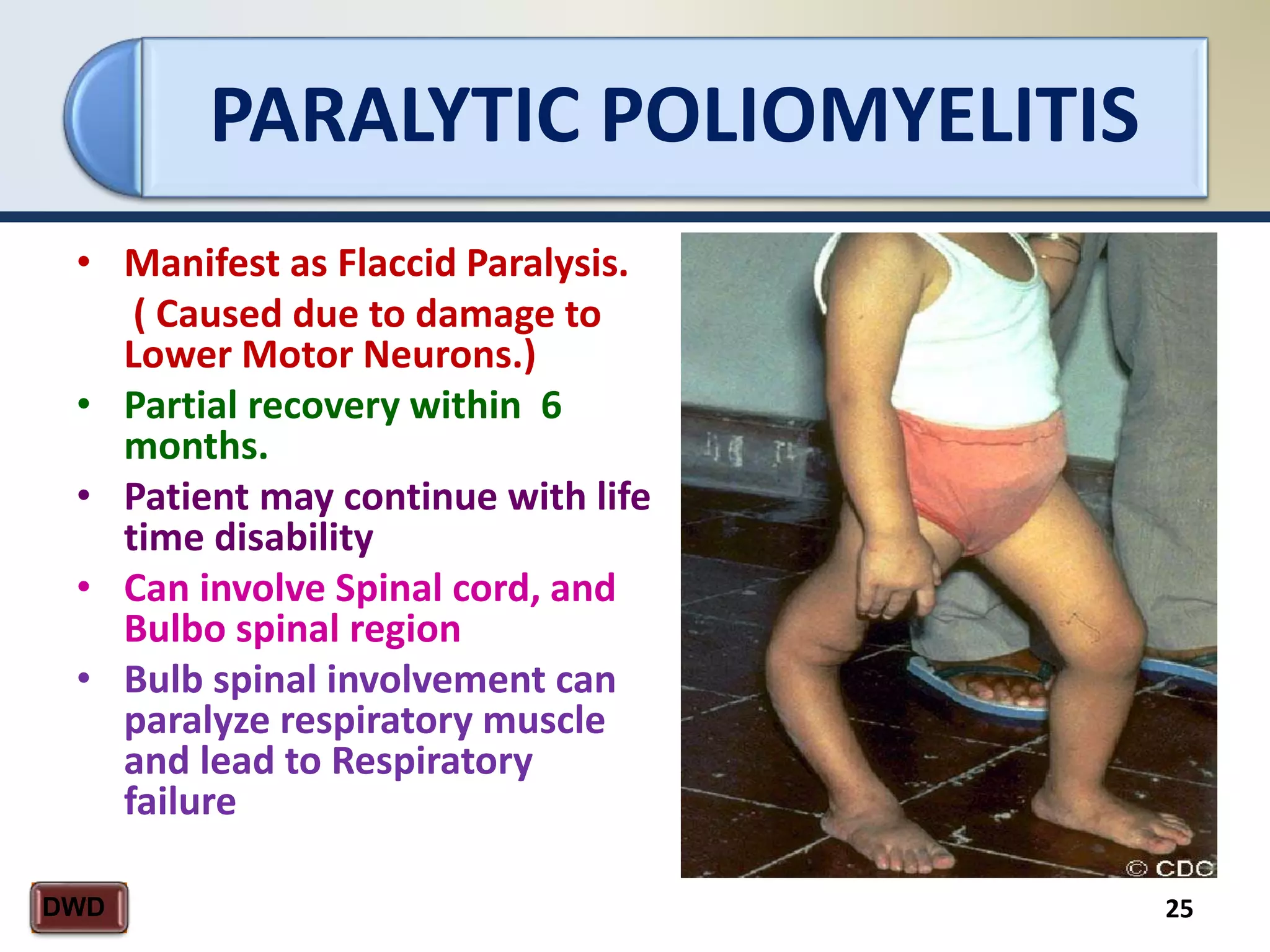 PARALYTIC POLIOMYELITIS

• Manifest as Flaccid Paralysis. ( Caused due to damage to Lower Motor Neurons.)
• Partial recovery within 6 months.
• Patient may continue with life time disability
• Can involve Spinal cord, and Bulbo spinal region
• Bulb spinal involvement can paralyze respiratory muscle and lead to Respiratory failure

© CDC

DWD

25